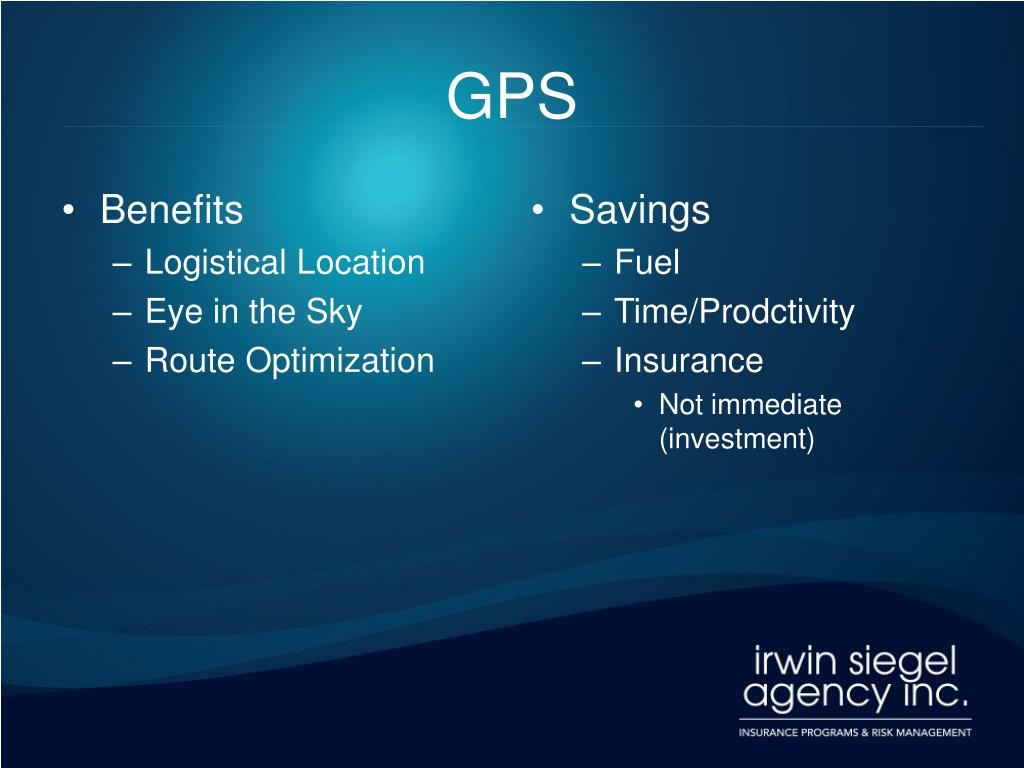 GPS

• Benefits
– Logistical Location
– Eye in the Sky
– Route Optimization

• Savings
– Fuel
– Time/Prodctivity
– Insurance
• Not immediate (investment)

irwin siegel agency inc.
INSURANCE PROGRAMS & RISK MANAGEMENT